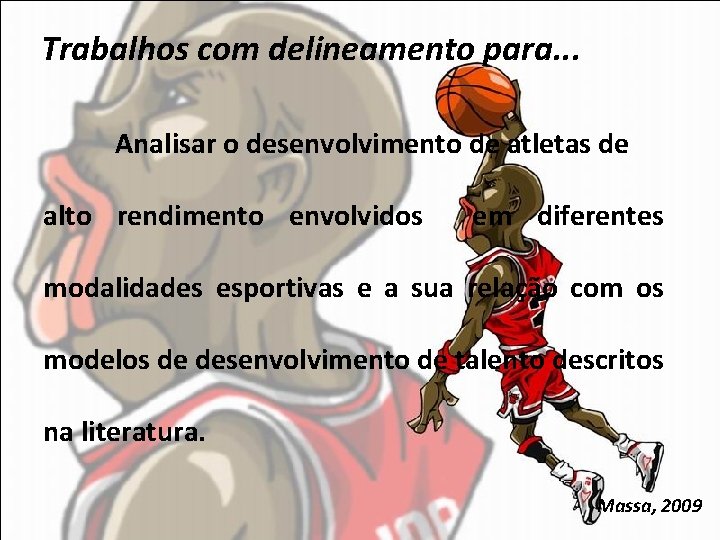 Trabalhos com delineamento para...

Analisar o desenvolvimento de atletas de alto rendimento envolvidos em diferentes modalidades esportivas e a sua relação com os modelos de desenvolvimento de talento descritos na literatura.

Massa, 2009